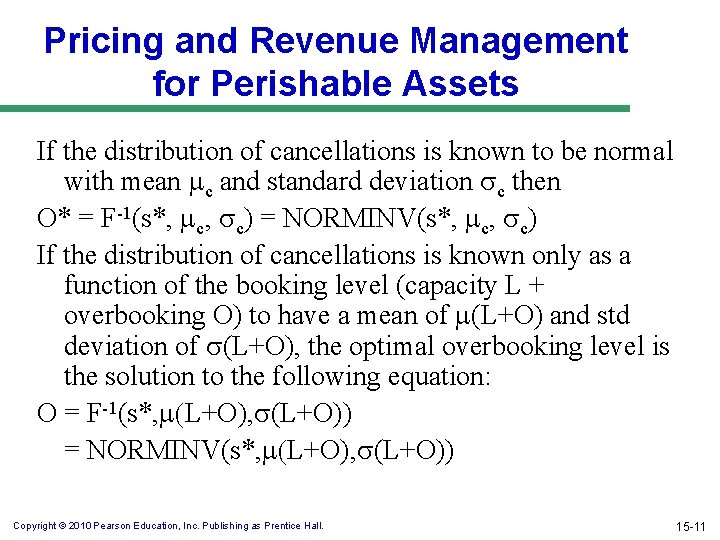 Pricing and Revenue Management for Perishable Assets

If the distribution of cancellations is known to be normal with mean $\mu_c$ and standard deviation $\sigma_c$ then

$O^* = F^{-1}(s^*, \mu_c, \sigma_c) = NORMINV(s^*, \mu_c, \sigma_c)$

If the distribution of cancellations is known only as a function of the booking level (capacity L + overbooking O) to have a mean of $\mu(L+O)$ and std deviation of $\sigma(L+O)$, the optimal overbooking level is the solution to the following equation:

$O = F^{-1}(s^*,\mu(L+O),\sigma(L+O))$

$= NORMINV(s^*,\mu(L+O),\sigma(L+O))$

Copyright © 2010 Pearson Education, Inc. Publishing as Prentice Hall.

15-11